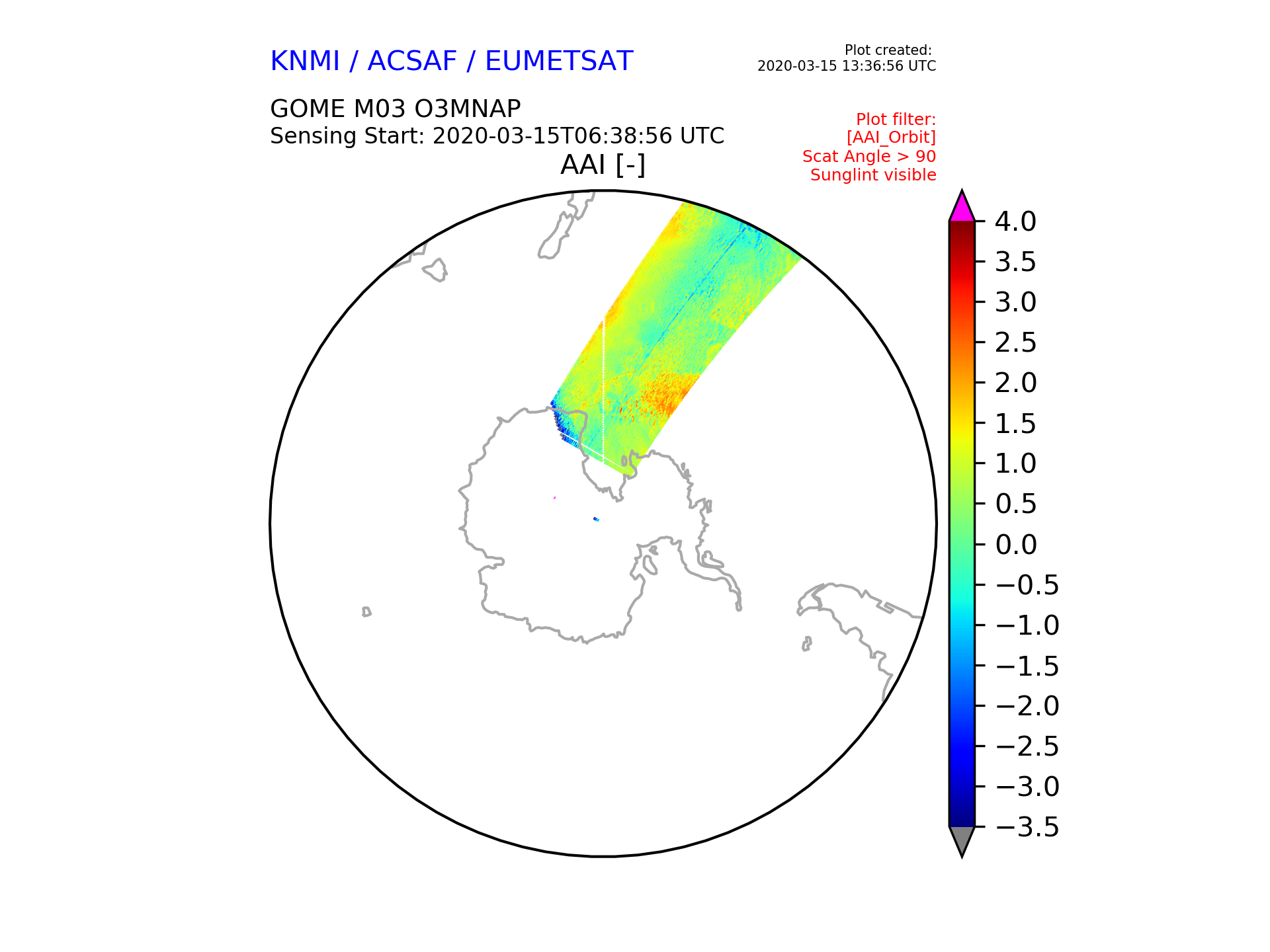 KNMI / ACSAF / EUMETSAT

Plot created:
2020-03-15 13:36:56 UTC

GOME M03 O3MNAP
Sensing Start: 2020-03-15T06:38:56 UTC

Plot filter:
[AAI_Orbit]
Scat Angle > 90
Sunglint visible

AAI [-]

4.0
3.5
3.0
2.5
2.0
1.5
1.0
0.5
0.0
−0.5
−1.0
−1.5
−2.0
−2.5
−3.0
−3.5